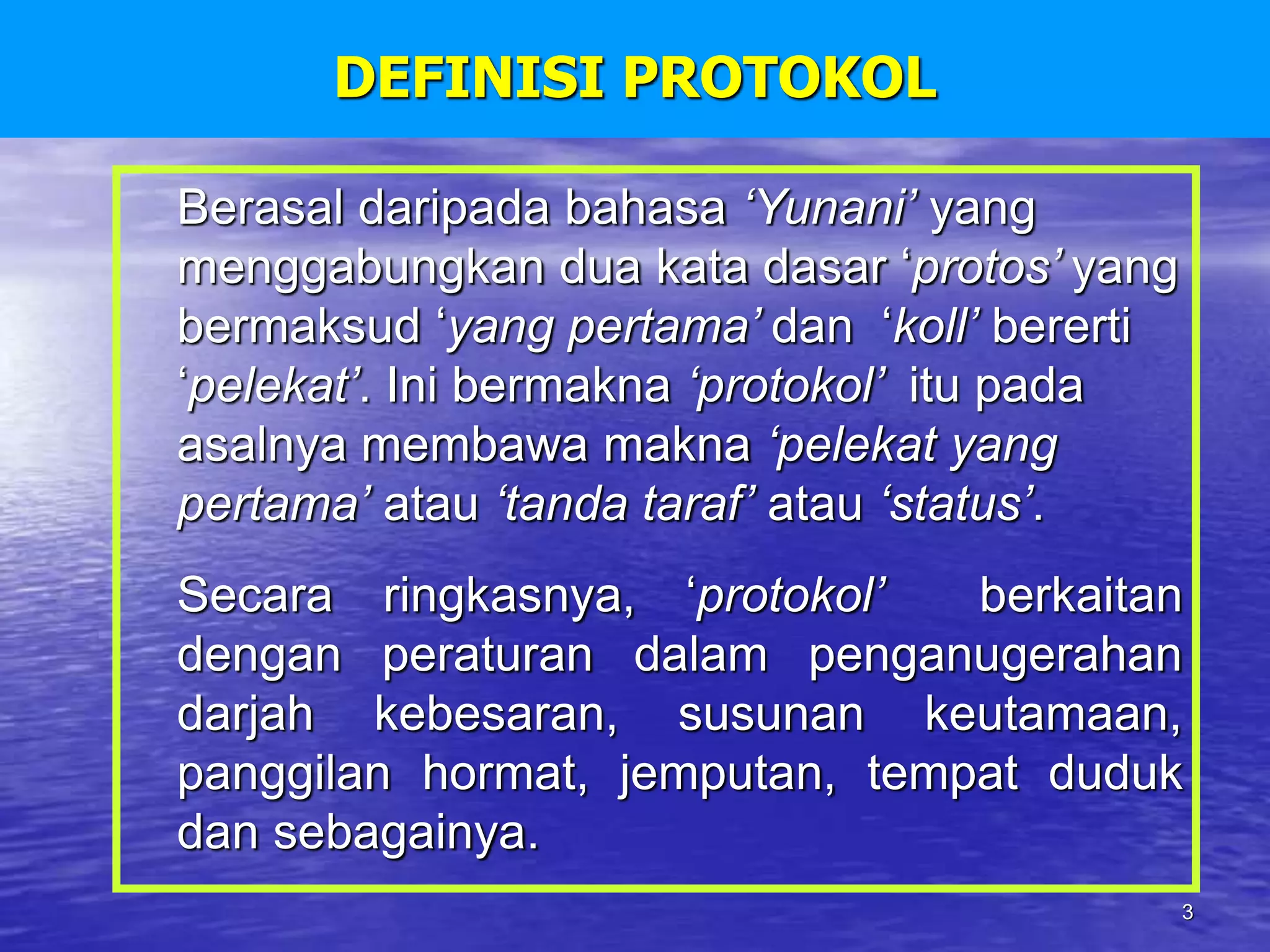 DEFINISI PROTOKOL

Berasal daripada bahasa ‘Yunani’ yang menggabungkan dua kata dasar ‘protos’ yang bermaksud ‘yang pertama’ dan ‘koll’ bererti ‘pelekat’. Ini bermakna ‘protokol’ itu pada asalnya membawa makna ‘pelekat yang pertama’ atau ‘tanda taraf’ atau ‘status’.

Secara ringkasnya, ‘protokol’ berkaitan dengan peraturan dalam penganugerahan darjah kebesaran, susunan keutamaan, panggilan hormat, jemputan, tempat duduk dan sebagainya.

3